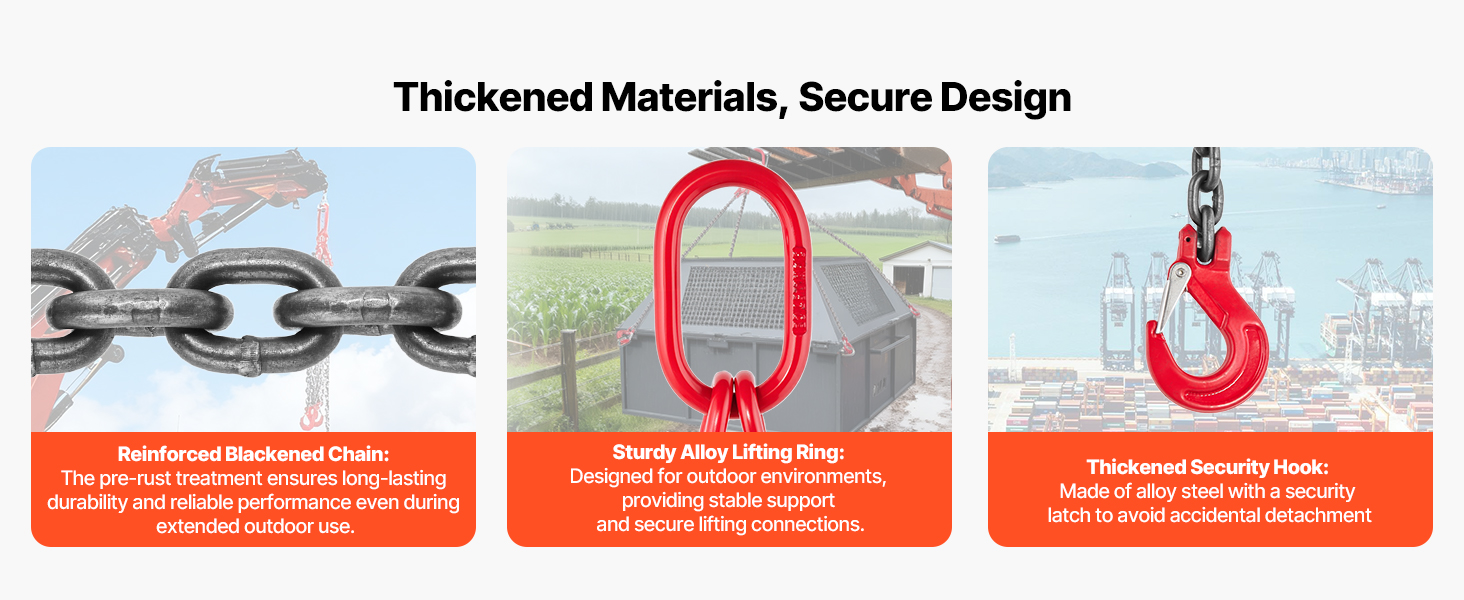 Thickened Materials, Secure Design

Reinforced Blackened Chain:
The pre-rust treatment ensures long-lasting durability and reliable performance even during extended outdoor use.

Sturdy Alloy Lifting Ring:
Designed for outdoor environments, providing stable support and secure lifting connections.

Thickened Security Hook:
Made of alloy steel with a security latch to avoid accidental detachment